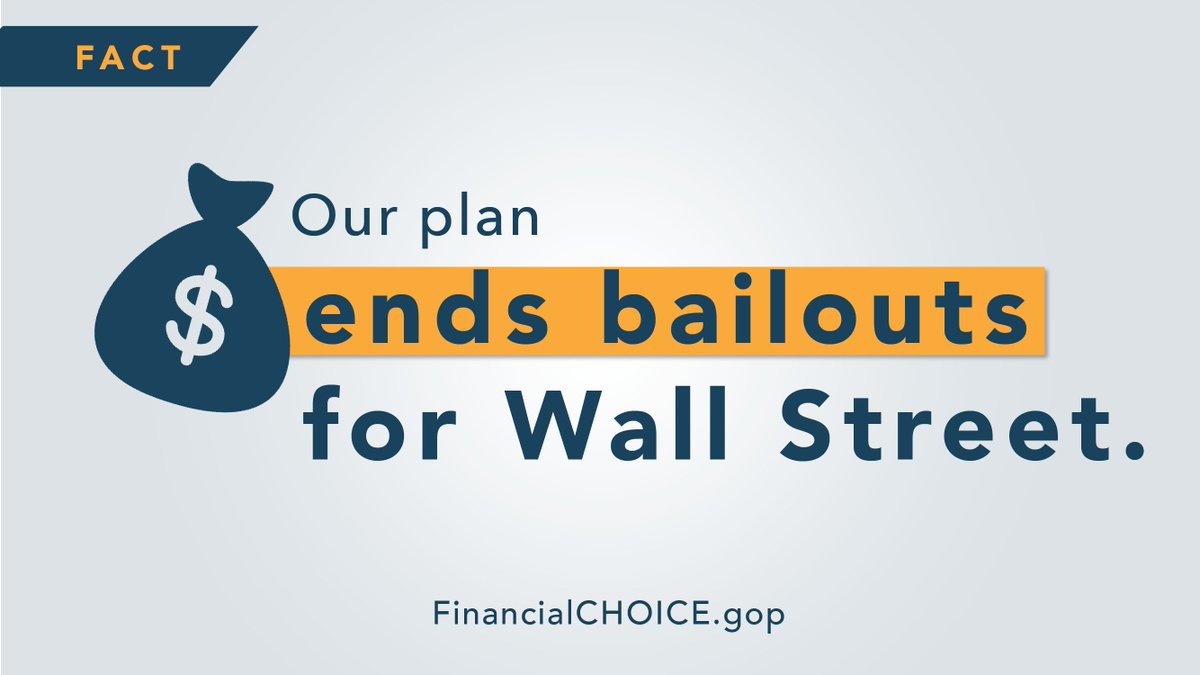 FACT

$

Our plan ends bailouts for Wall Street.

FinancialCHOICE.gop